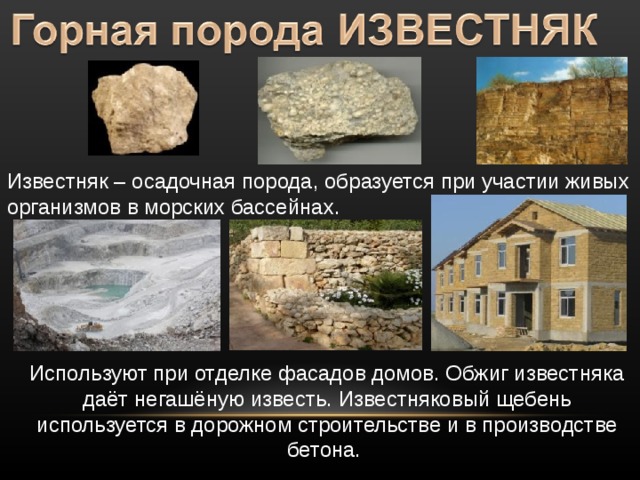 Горная порода ИЗВЕСТНЯК

Известняк – осадочная порода, образуется при участии живых организмов в морских бассейнах.

Используют при отделке фасадов домов. Обжиг известняка даёт негашёную известь. Известняковый щебень используется в дорожном строительстве и в производстве бетона.